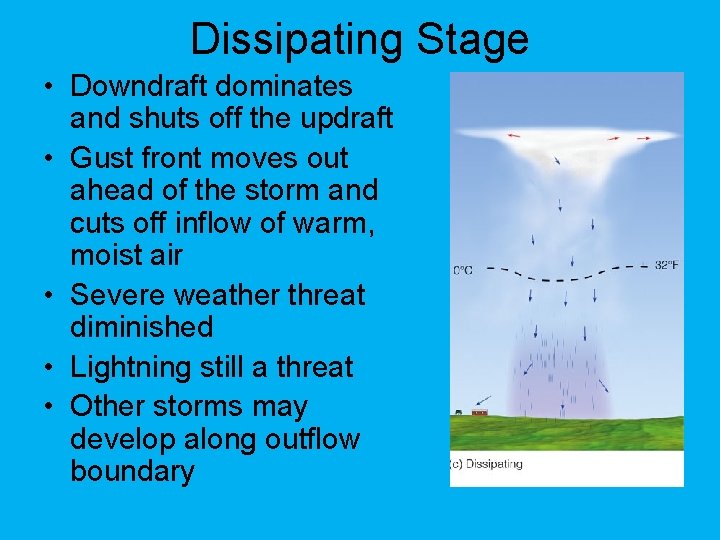 Dissipating Stage

• Downdraft dominates and shuts off the updraft
• Gust front moves out ahead of the storm and cuts off inflow of warm, moist air
• Severe weather threat diminished
• Lightning still a threat
• Other storms may develop along outflow boundary

0°C

32°F

(c) Dissipating